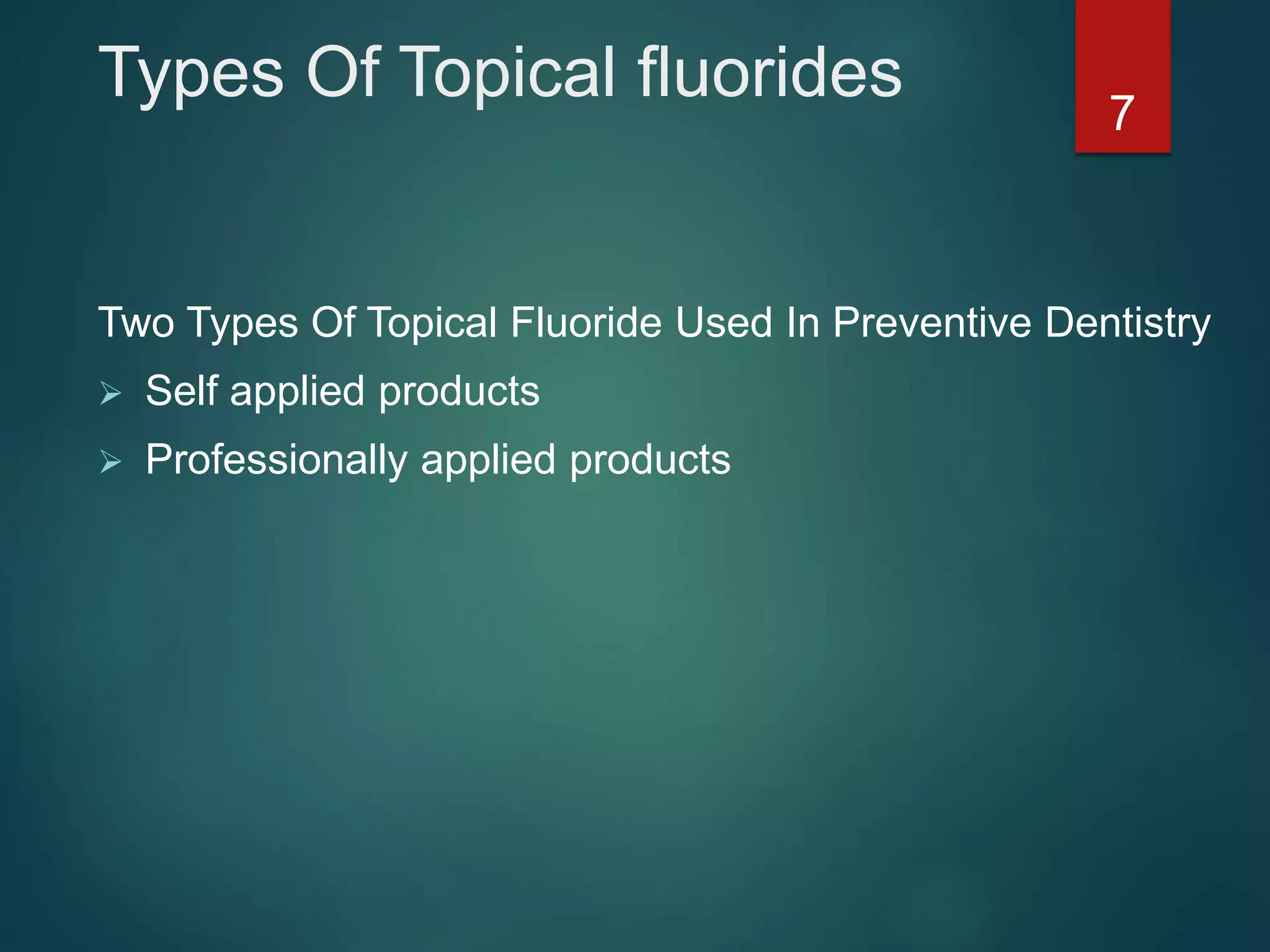 Types Of Topical fluorides

7

Two Types Of Topical Fluoride Used In Preventive Dentistry

➢ Self applied products

➢ Professionally applied products